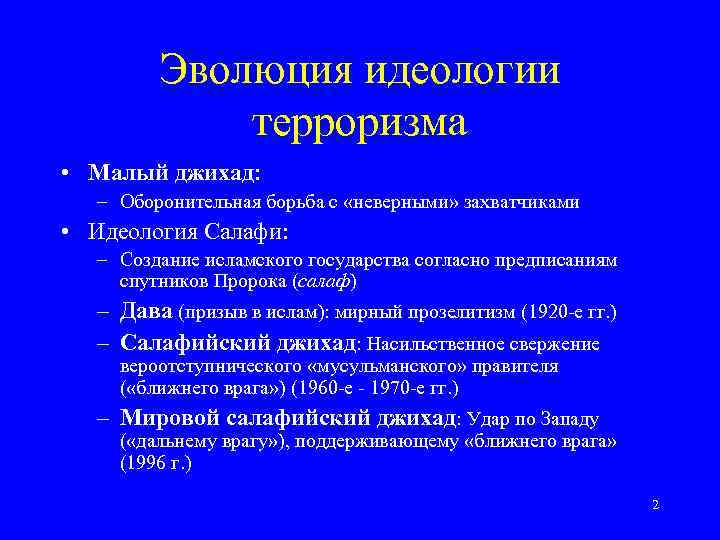 Эволюция идеологии терроризма

• Малый джихад:
– Оборонительная борьба с «неверными» захватчиками
• Идеология Салафи:
– Создание исламского государства согласно предписаниям спутников Пророка (салаф)
– Дава (призыв в ислам): мирный прозелитизм (1920-е гг.)
– Салафийский джихад: Насильственное свержение вероотступнического «мусульманского» правителя («ближнего врага») (1960-е - 1970-е гг.)
– Мировой салафийский джихад: Удар по Западу («дальнему врагу»), поддерживающему «ближнего врага» (1996 г.)

2